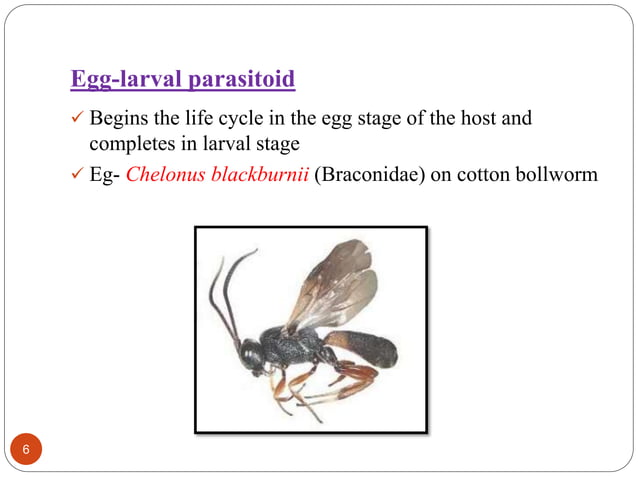 Egg-larval parasitoid

✓ Begins the life cycle in the egg stage of the host and completes in larval stage

✓ Eg- Chelonus blackburnii (Braconidae) on cotton bollworm

6